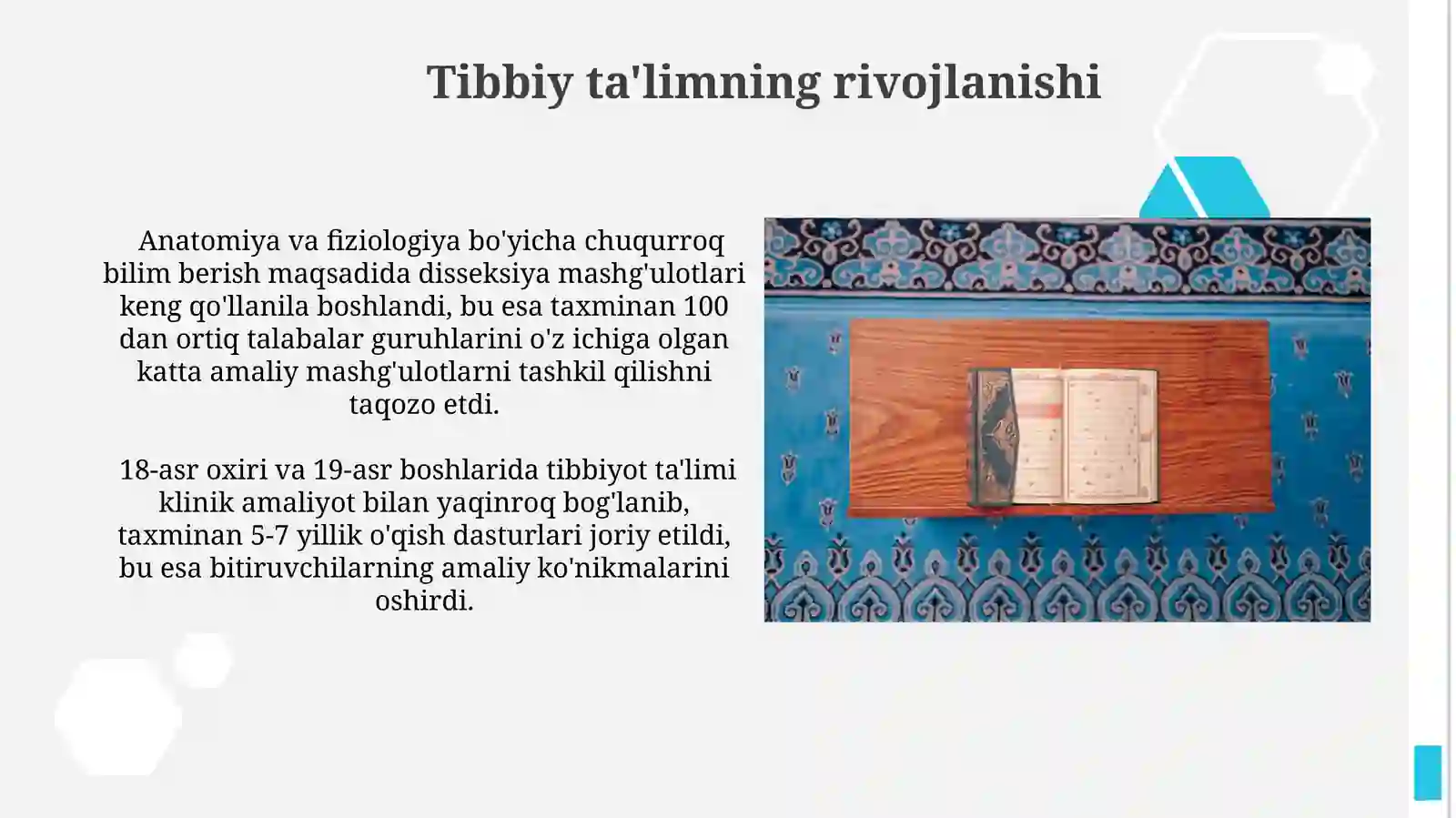 Tibbiy ta'limning rivojlanishi

Anatomiya va fiziologiya bo'yicha chuqurroq bilim berish maqsadida disseksiya mashg'ulotlari keng qo'llanila boshlandi, bu esa taxminan 100 dan ortiq talabalar guruhlarini o'z ichiga olgan katta amaliy mashg'ulotlarni tashkil qilishni taqozo etdi.

18-asr oxiri va 19-asr boshlarida tibbiyot ta'limi klinik amaliyot bilan yaqinroq bog'lanib, taxminan 5-7 yillik o'qish dasturlari joriy etildi, bu esa bitiruvchilarning amaliy ko'nikmalarini oshirdi.